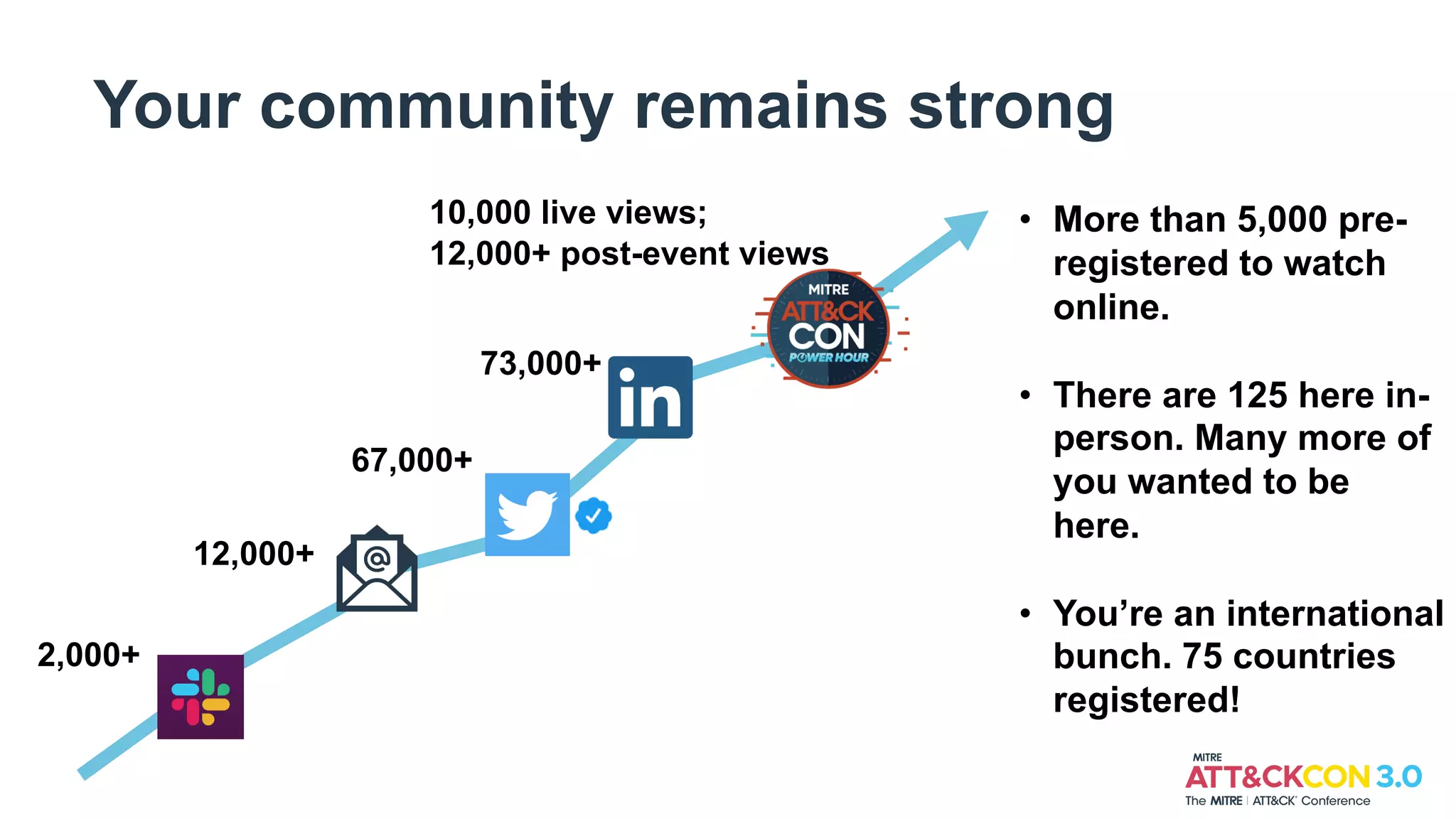 Your community remains strong

10,000 live views;
12,000+ post-event views

MITRE
ATT&CK
CON
POWER HOUR

73,000+

in

67,000+

12,000+

@

2,000+

• More than 5,000 pre-registered to watch online.

• There are 125 here in-person. Many more of you wanted to be here.

• You're an international bunch. 75 countries registered!

MITRE
ATT&CKCON 3.0
The MITRE | ATT&CK Conference